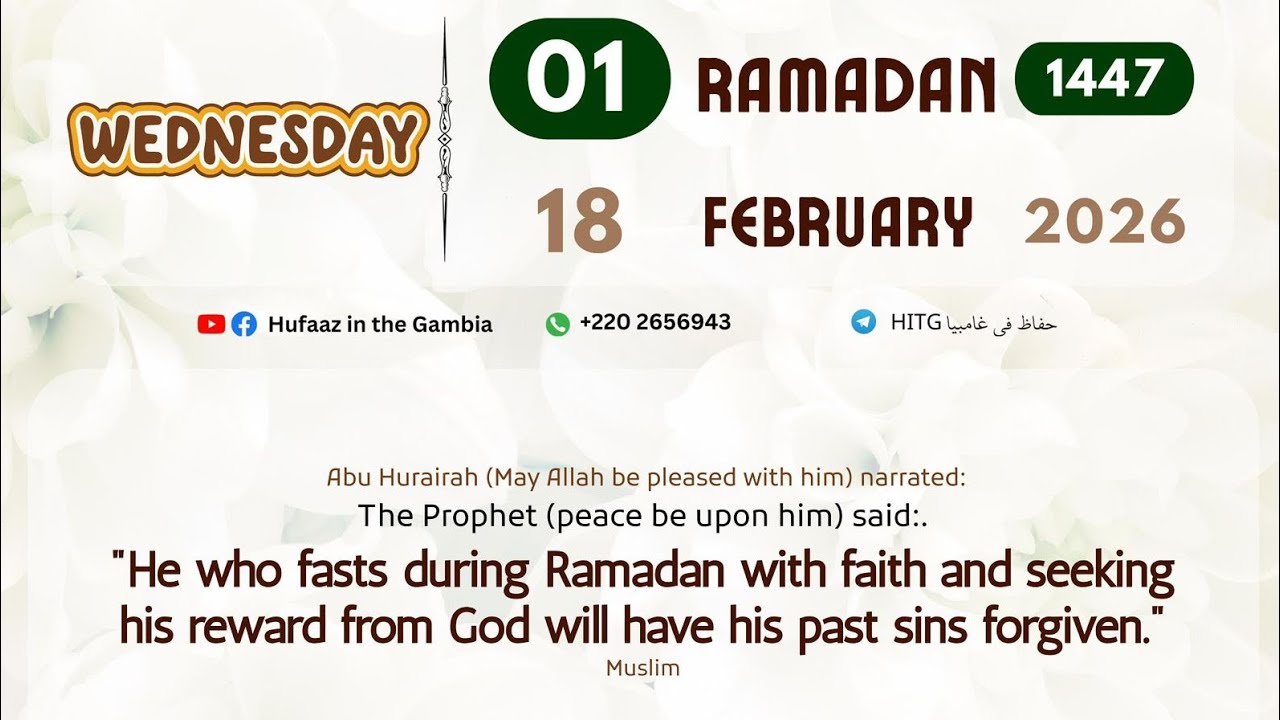 WEDNESDAY

01 RAMADAN 1447

18 FEBRUARY 2026

Hufaaz in the Gambia

+220 2656943

HITG حفاظ فى غامبيا

Abu Hurairah (May Allah be pleased with him) narrated:

The Prophet (peace be upon him) said:.

"He who fasts during Ramadan with faith and seeking his reward from God will have his past sins forgiven."

Muslim